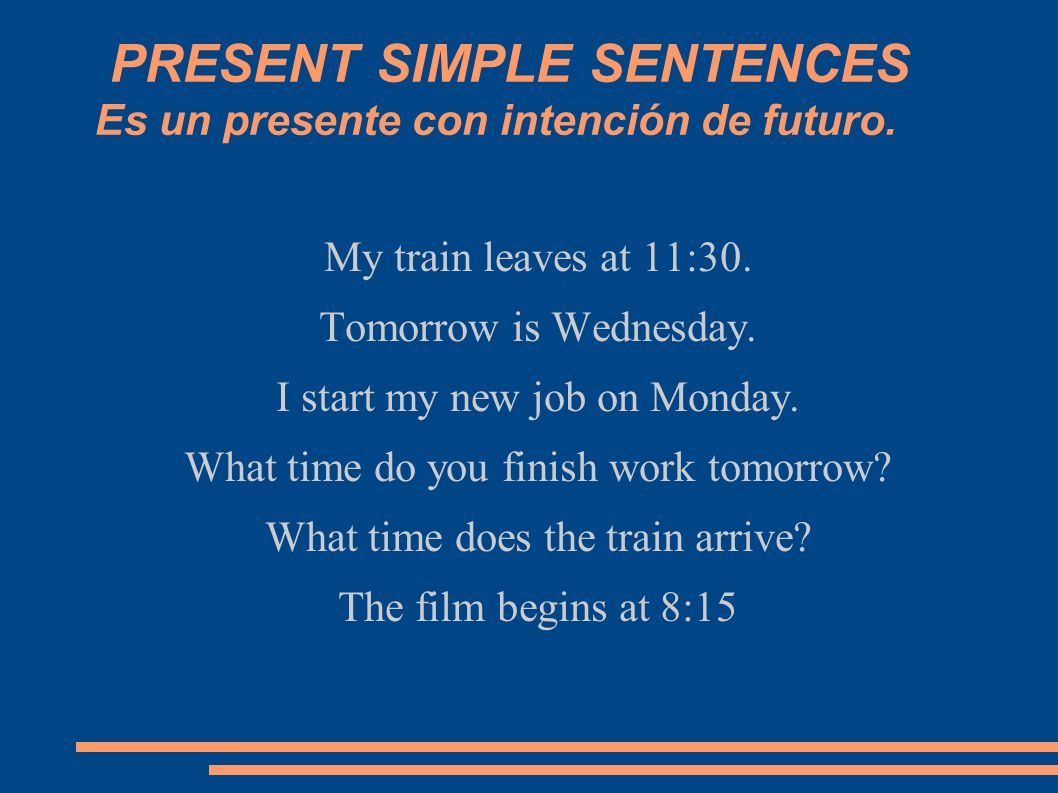 PRESENT SIMPLE SENTENCES
Es un presente con intención de futuro.

My train leaves at 11:30.

Tomorrow is Wednesday.

I start my new job on Monday.

What time do you finish work tomorrow?

What time does the train arrive?

The film begins at 8:15